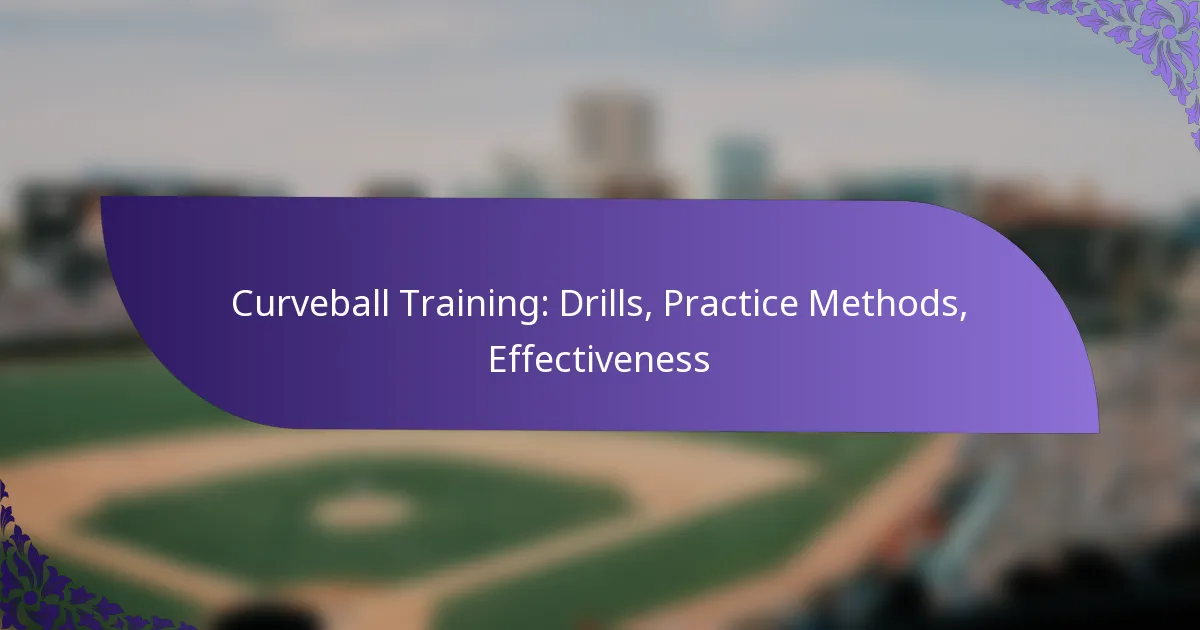 Curveball Training: Drills, Practice Methods, Effectiveness